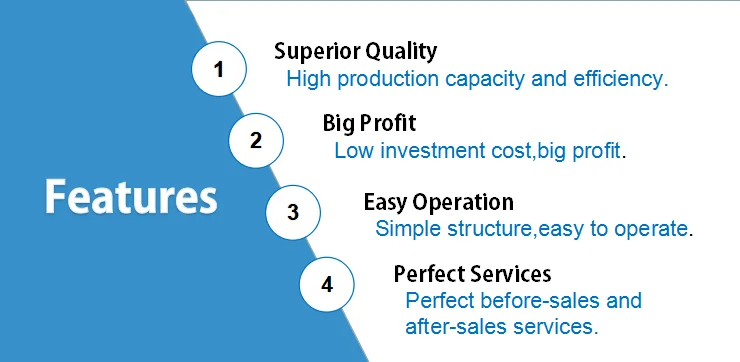 Features

1
Superior Quality
High production capacity and efficiency.

2
Big Profit
Low investment cost,big profit.

3
Easy Operation
Simple structure,easy to operate.

4
Perfect Services
Perfect before-sales and after-sales services.